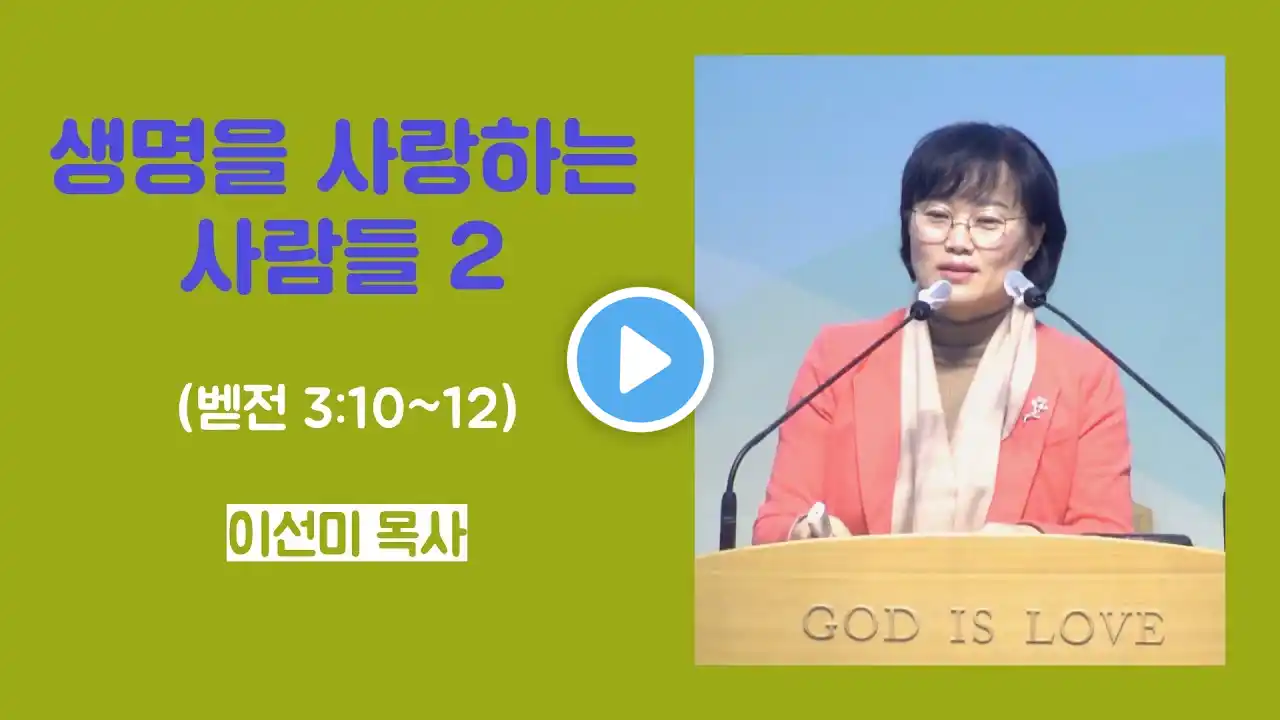 생명을 사랑하는 사람들 2

(벧전 3:10~12)

이선미 목사

GOD IS LOVE